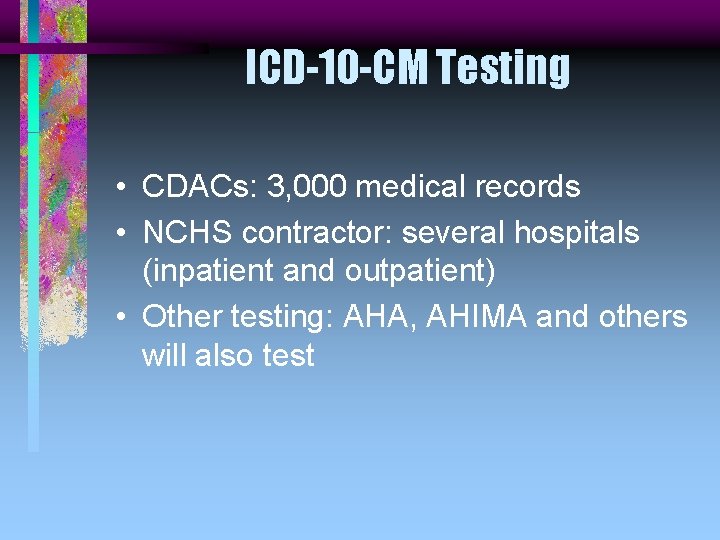 ICD-10-CM Testing

• CDACs: 3,000 medical records
• NCHS contractor: several hospitals (inpatient and outpatient)
• Other testing: AHA, AHIMA and others will also test